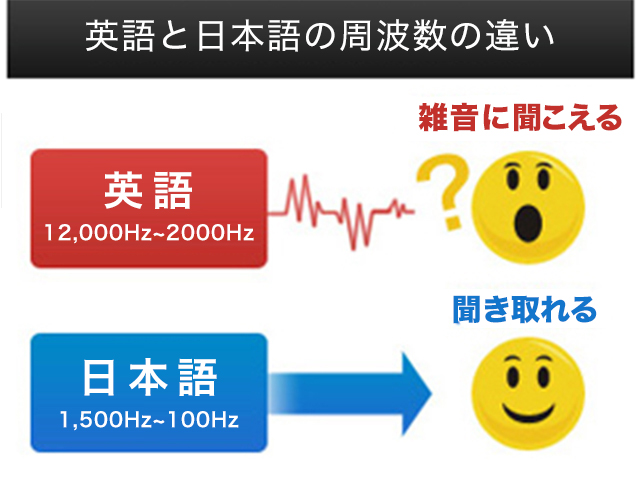 英語と日本語の周波数の違い

雑音に聞こえる

英語
12,000Hz~2000Hz

?

聞き取れる

日本語
1,500Hz~100Hz